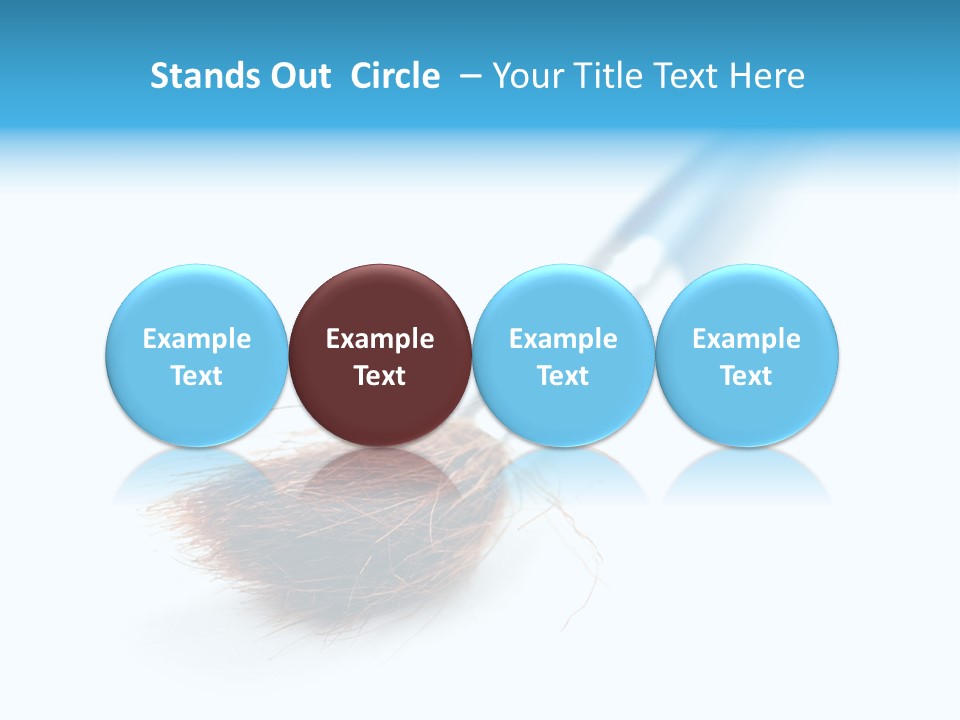 Stands Out Circle – Your Title Text Here

Example Text

Example Text

Example Text

Example Text